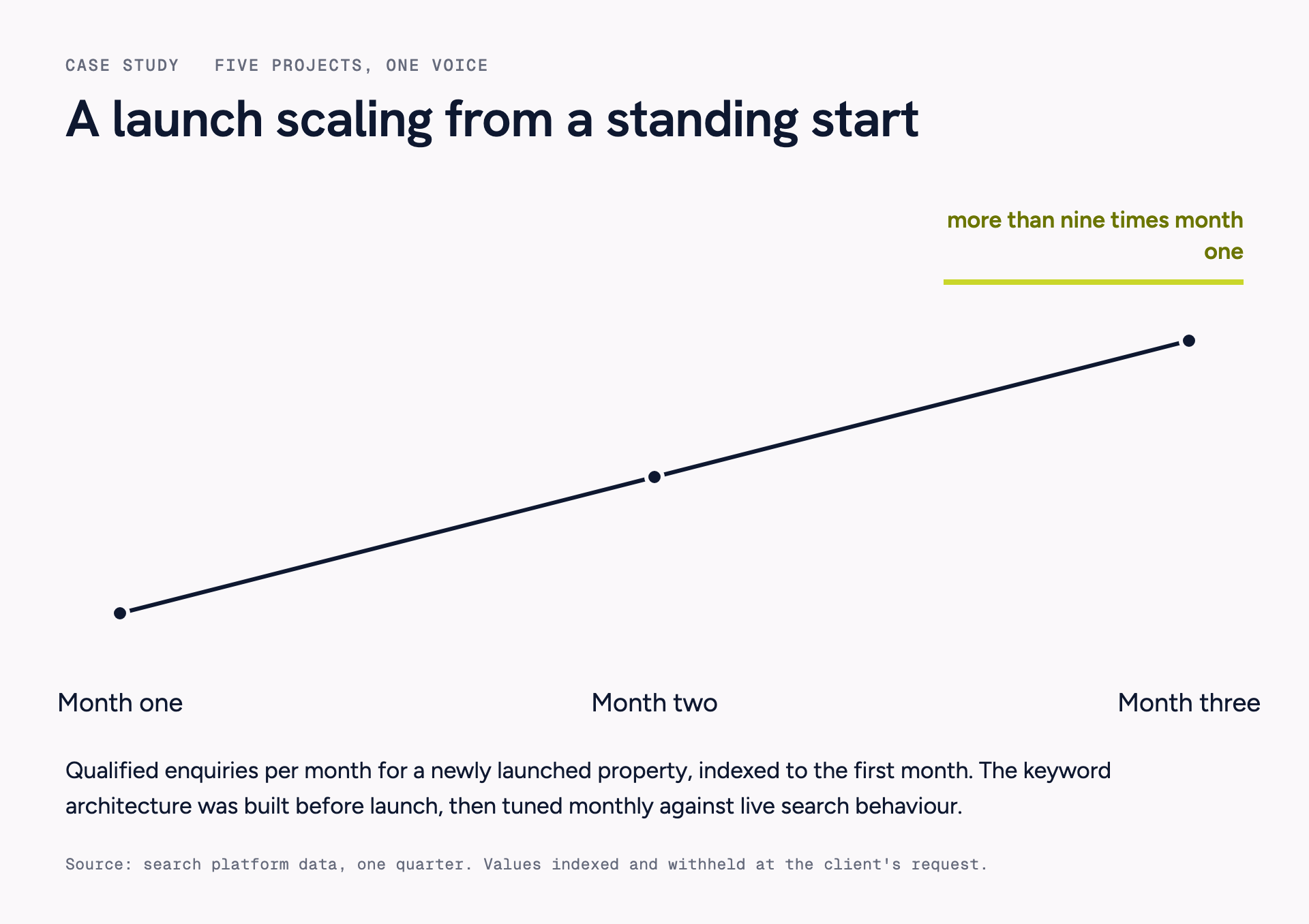 CASE STUDY FIVE PROJECTS, ONE VOICE

A launch scaling from a standing start

more than nine times month one

Month one

Month two

Month three

Qualified enquiries per month for a newly launched property, indexed to the first month. The keyword architecture was built before launch, then tuned monthly against live search behaviour.

Source: search platform data, one quarter. Values indexed and withheld at the client's request.